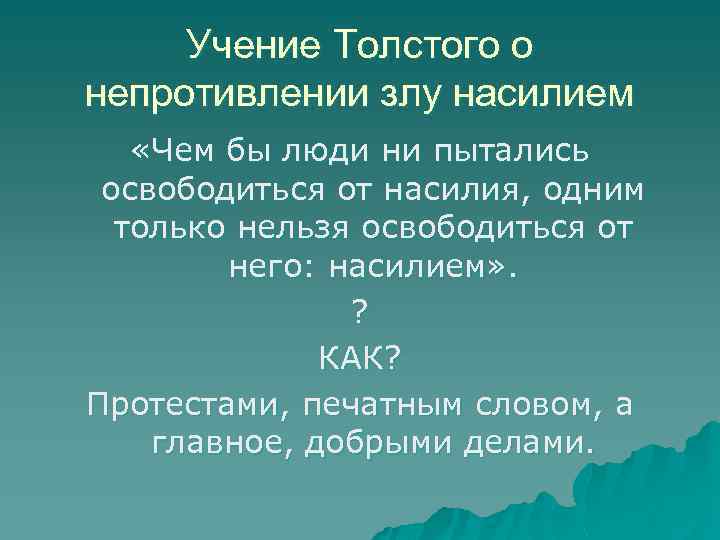 Учение Толстого о непротивлении злу насилием

«Чем бы люди ни пытались освободиться от насилия, одним только нельзя освободиться от него: насилием».

?

КАК?

Протестами, печатным словом, а главное, добрыми делами.